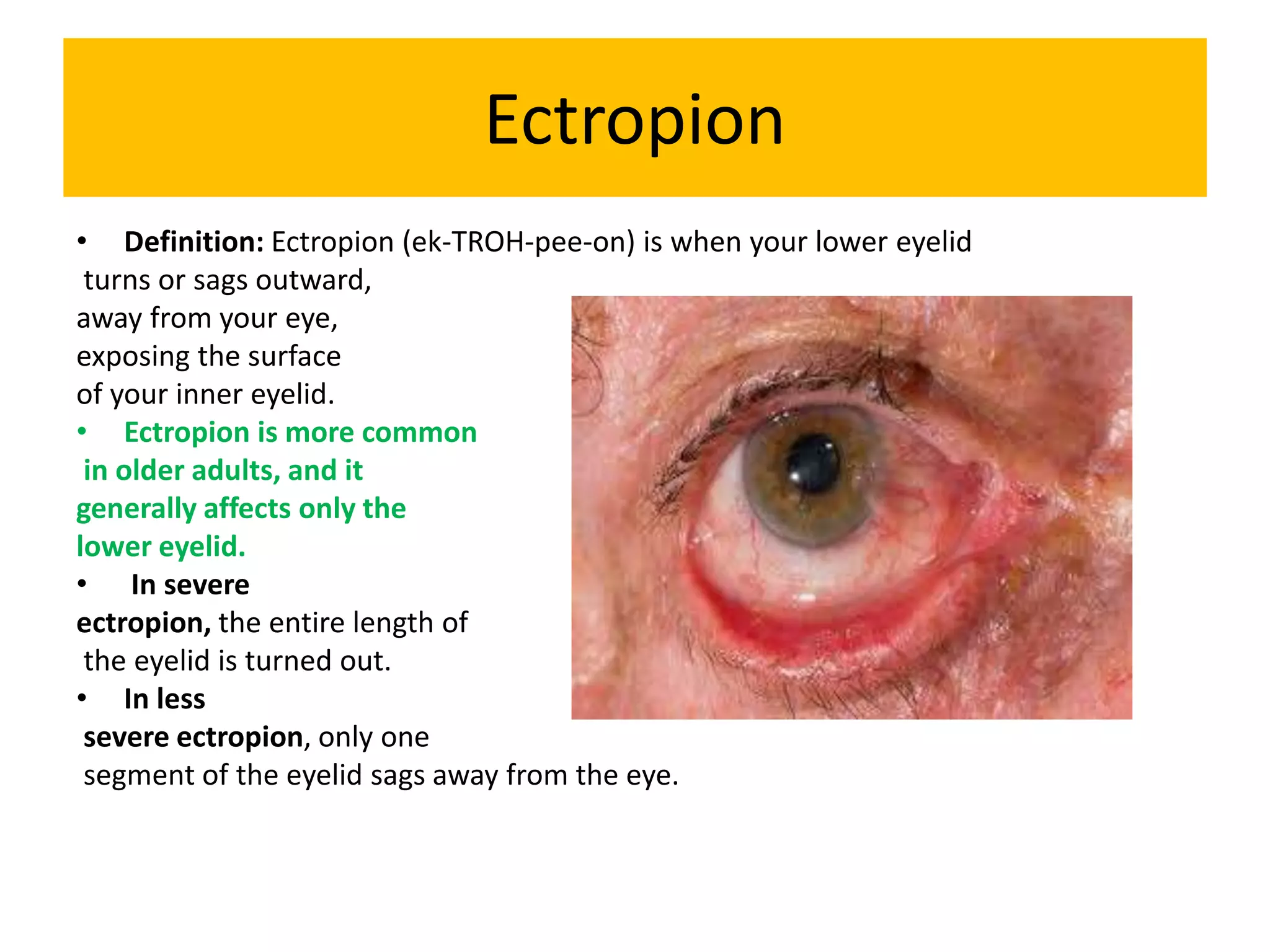 Ectropion

• Definition: Ectropion (ek-TROH-pee-on) is when your lower eyelid turns or sags outward, away from your eye, exposing the surface of your inner eyelid.

• Ectropion is more common in older adults, and it generally affects only the lower eyelid.

• In severe ectropion, the entire length of the eyelid is turned out.

• In less severe ectropion, only one segment of the eyelid sags away from the eye.